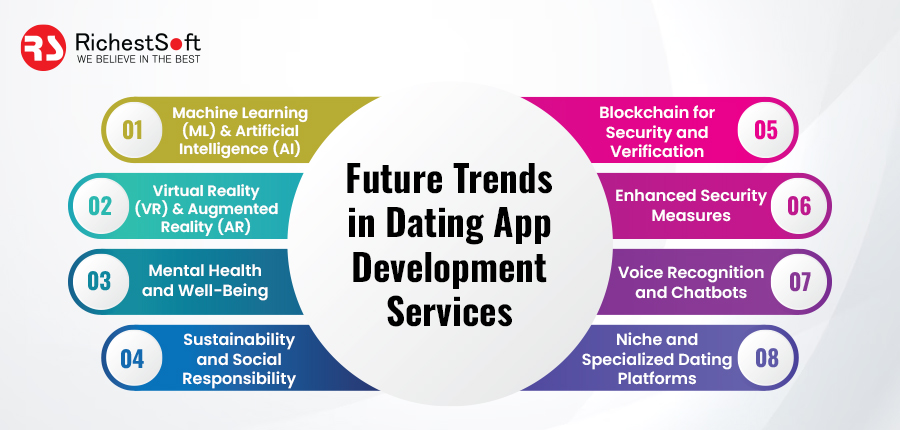 RS RichestSoft
WE BELIEVE IN THE BEST

Future Trends in Dating App Development Services

01 Machine Learning (ML) & Artificial Intelligence (AI)

02 Virtual Reality (VR) & Augmented Reality (AR)

03 Mental Health and Well-Being

04 Sustainability and Social Responsibility

Blockchain for Security and Verification 05

Enhanced Security Measures 06

Voice Recognition and Chatbots 07

Niche and Specialized Dating Platforms 08